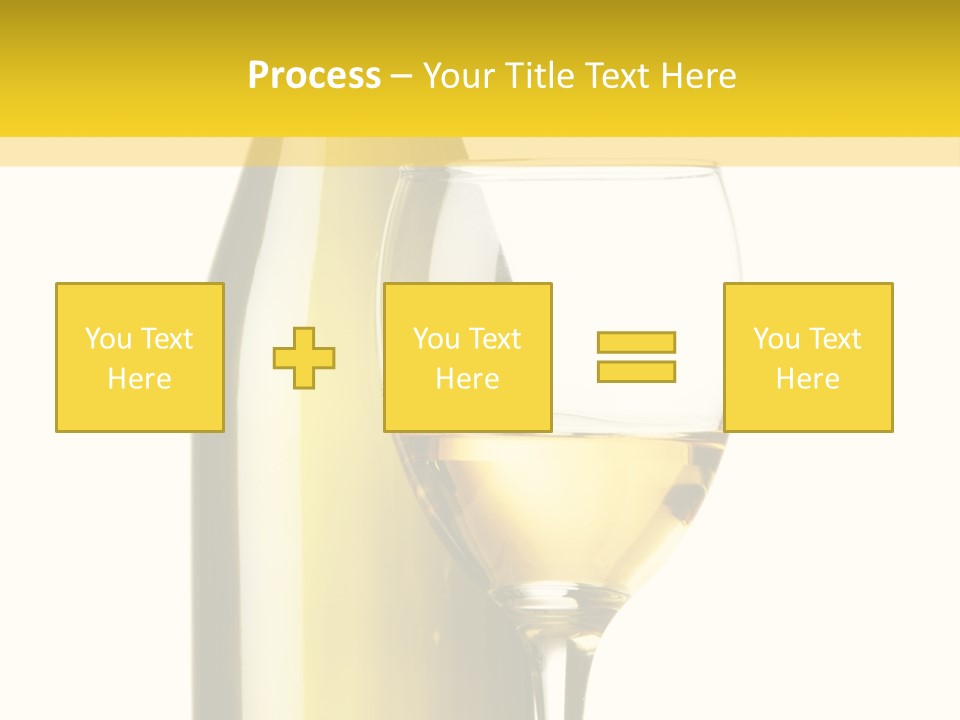 Process – Your Title Text Here

You Text Here

You Text Here

You Text Here